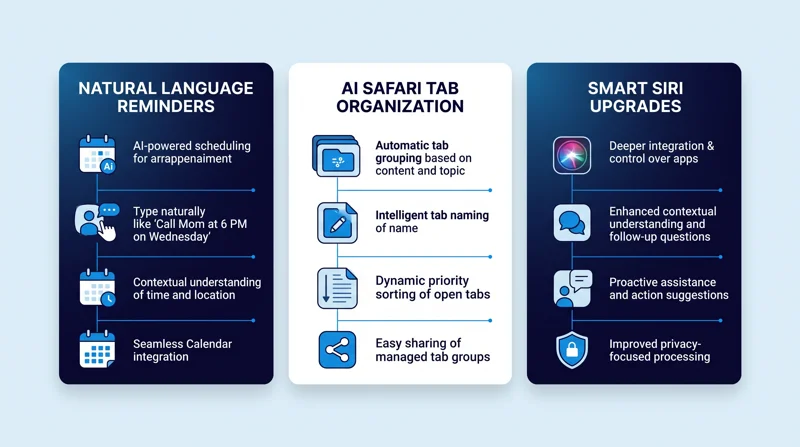 NATURAL LANGUAGE REMINDERS

Ai

AI-powered scheduling for arrappenaiment

Type naturally like 'Call Mom at 6 PM on Wednesday'

Contextual understanding of time and location

Seamless Calendar integration

AI SAFARI TAB ORGANIZATION

Automatic tab grouping based on content and topic

Intelligent tab naming of name

Dynamic priority sorting of open tabs

Easy sharing of managed tab groups

SMART SIRI UPGRADES

Deeper integration & control over apps

Enhanced contextual understanding and follow-up questions

Proactive assistance and action suggestions

Improved privacy-focused processing